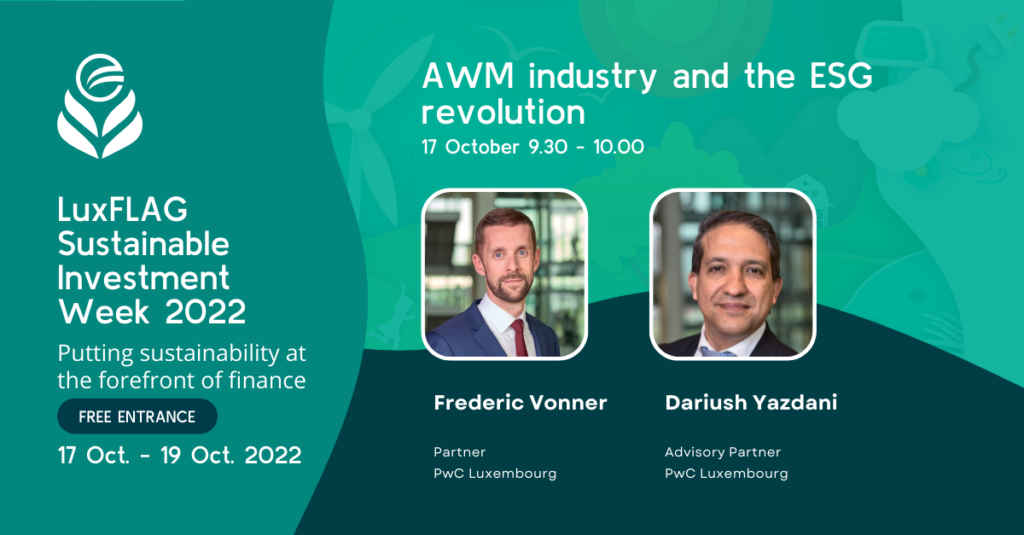 LuxFLAG Sustainable Investment Week 2022

Putting sustainability at the forefront of finance

FREE ENTRANCE

17 Oct. - 19 Oct. 2022

AWM industry and the ESG revolution

17 October 9.30 - 10.00

Frederic Vonner

Partner
PwC Luxembourg

Dariush Yazdani

Advisory Partner
PwC Luxembourg